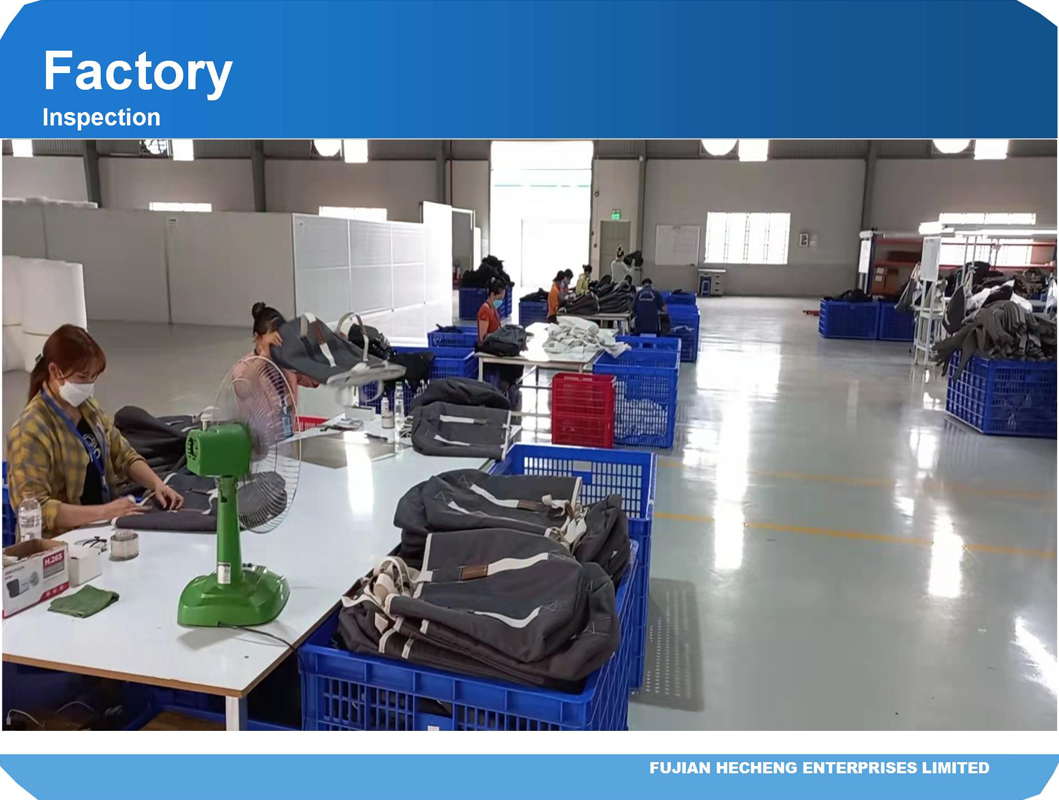 Factory
Inspection

H.265

FUJIAN HECHENG ENTERPRISES LIMITED